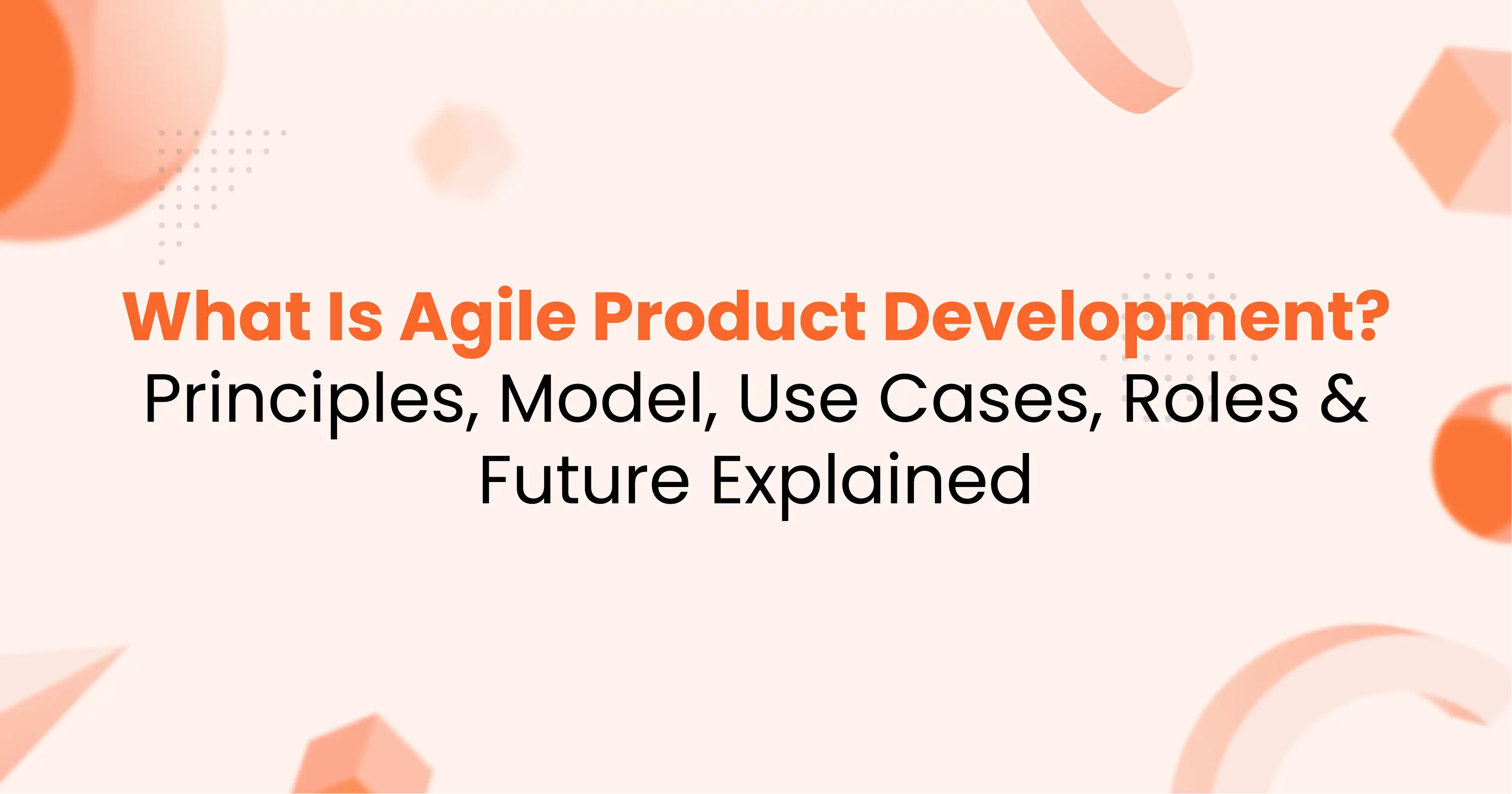 What Is Agile Product Development?
Principles, Model, Use Cases, Roles & Future Explained